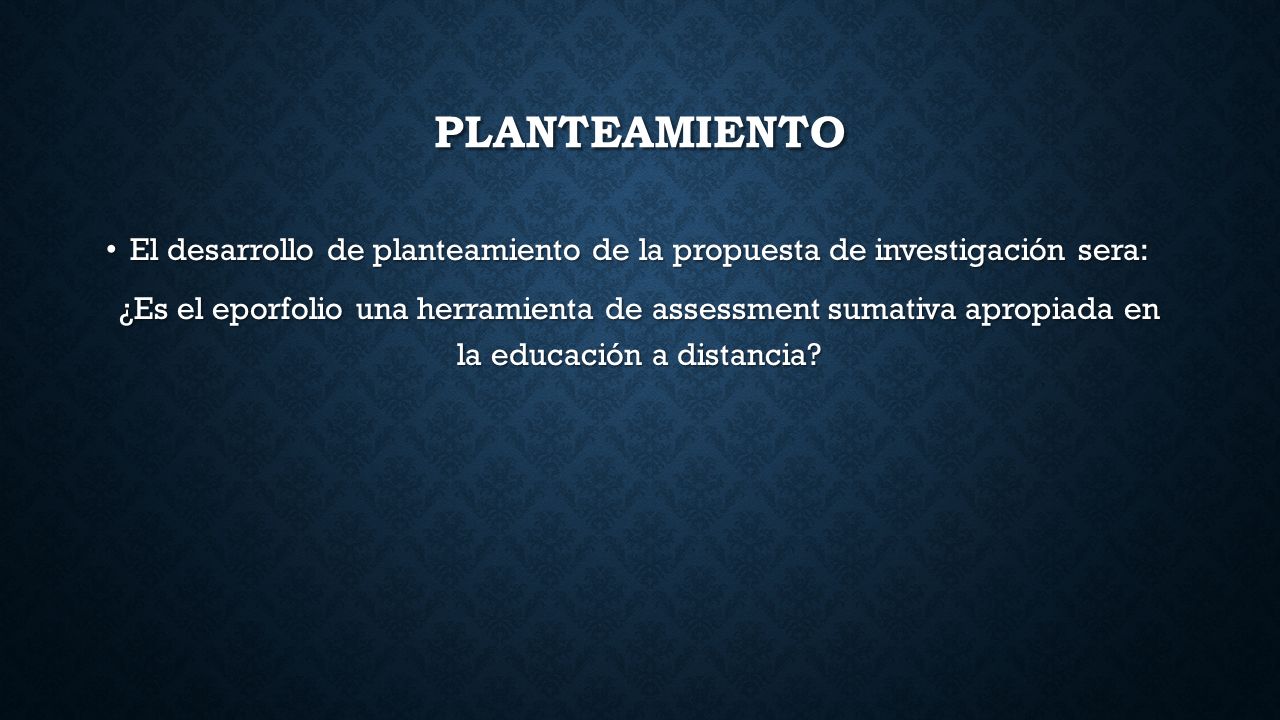 PLANTEAMIENTO

• El desarrollo de planteamiento de la propuesta de investigación sera:

¿Es el eporfolio una herramienta de assessment sumativa apropiada en la educación a distancia?